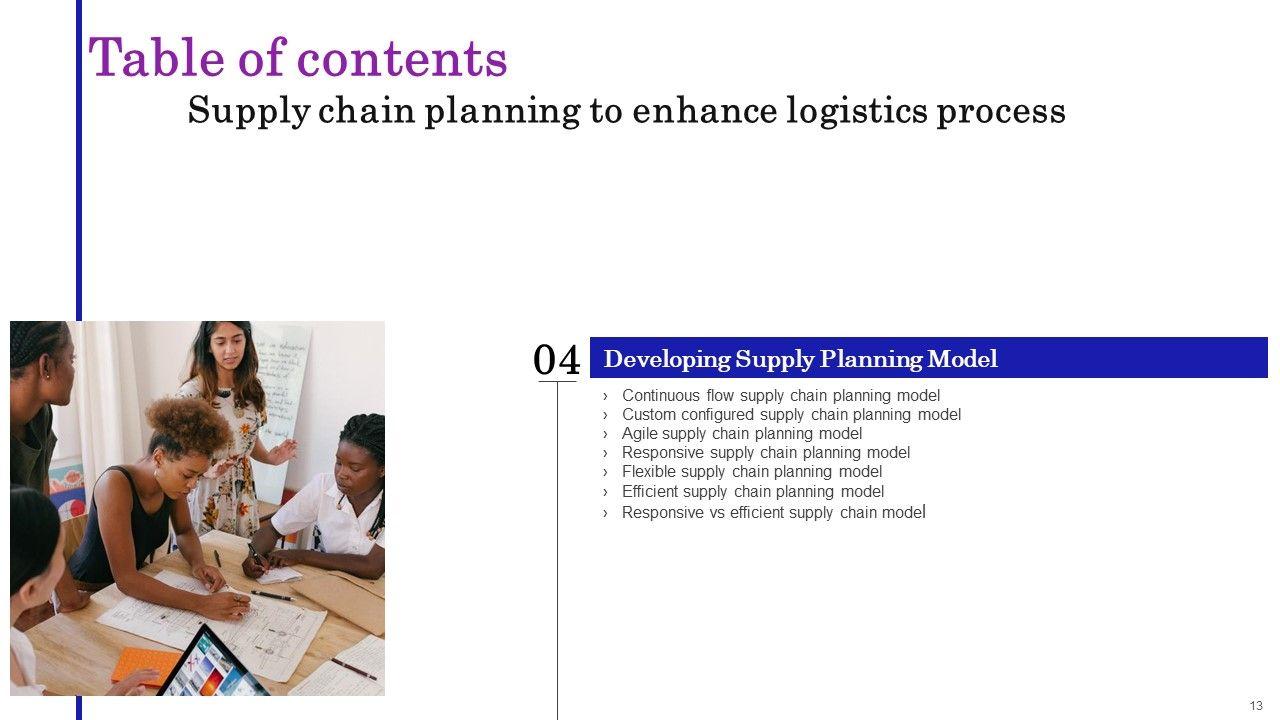 Table of contents

Supply chain planning to enhance logistics process

04

Developing Supply Planning Model

› Continuous flow supply chain planning model
› Custom configured supply chain planning model
› Agile supply chain planning model
› Responsive supply chain planning model
› Flexible supply chain planning model
› Efficient supply chain planning model
› Responsive vs efficient supply chain model

13